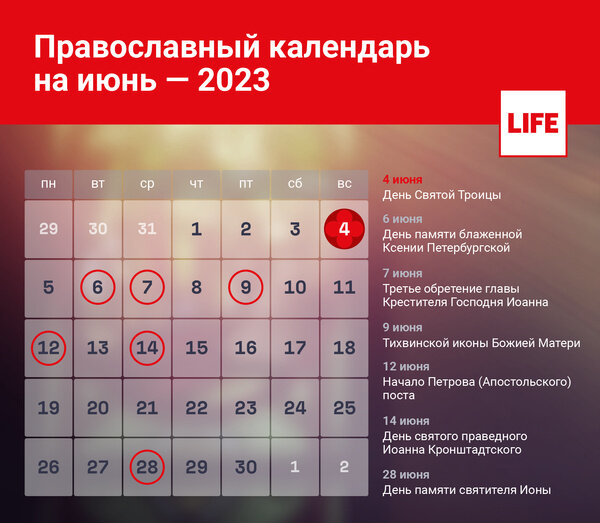 Православный календарь на июнь — 2023

LIFE

| пн | вт | ср | чт | пт | сб | вс |
|---|---|---|---|---|---|---|
| 29 | 30 | 31 | 1 | 2 | 3 | 4 |
| 5 | 6 | 7 | 8 | 9 | 10 | 11 |
| 12 | 13 | 14 | 15 | 16 | 17 | 18 |
| 19 | 20 | 21 | 22 | 23 | 24 | 25 |
| 26 | 27 | 28 | 29 | 30 | 1 | 2 |

4 июня
День Святой Троицы

6 июня
День памяти блаженной Ксении Петербургской

7 июня
Третье обретение главы Крестителя Господня Иоанна

9 июня
Тихвинской иконы Божией Матери

12 июня
Начало Петрова (Апостольского) поста

14 июня
День святого праведного Иоанна Кронштадтского

28 июня
День памяти святителя Ионы